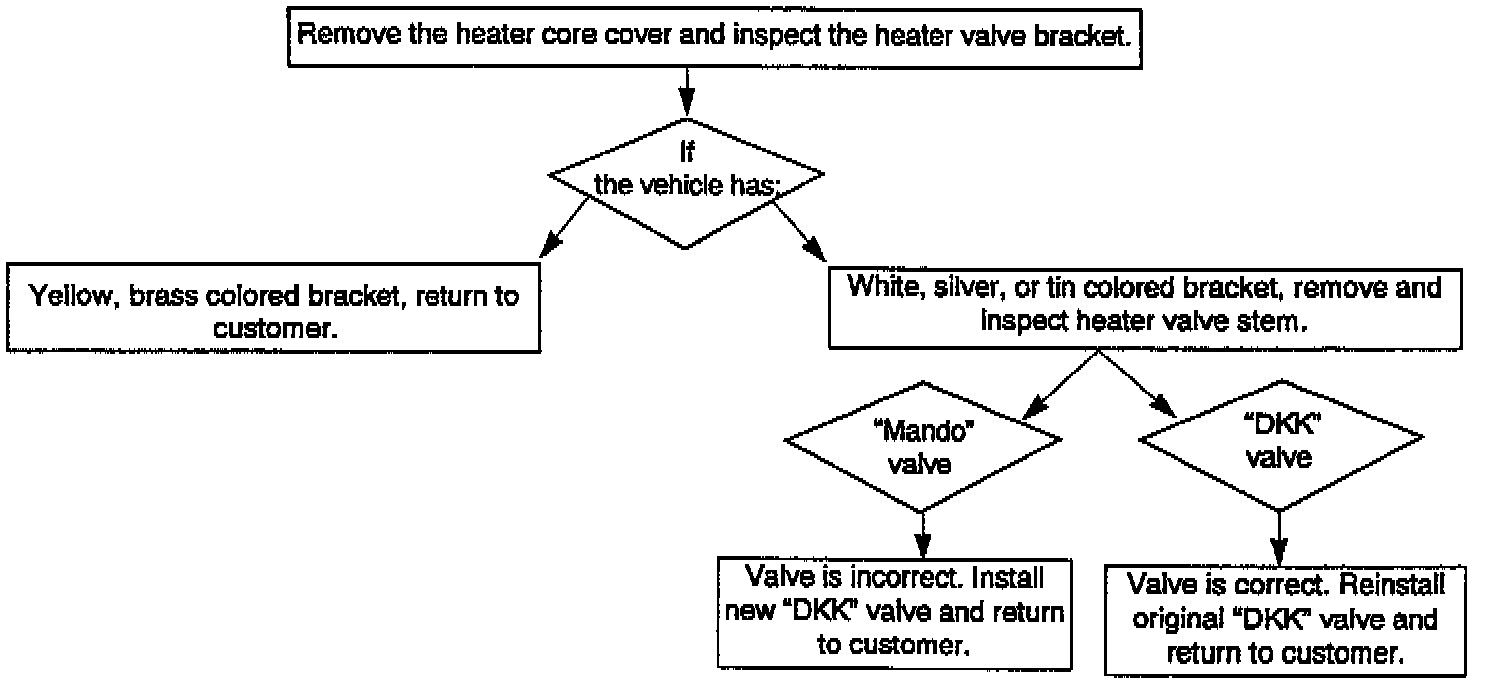 Remove the heater core cover and inspect the heater valve bracket.

If the vehicle has:

Yellow, brass colored bracket, return to customer.

White, silver, or tin colored bracket, remove and inspect heater valve stem.

"Mando" valve

"DKK" valve

Valve is incorrect. Install new "DKK" valve and return to customer.

Valve is correct. Reinstall original "DKK" valve and return to customer.